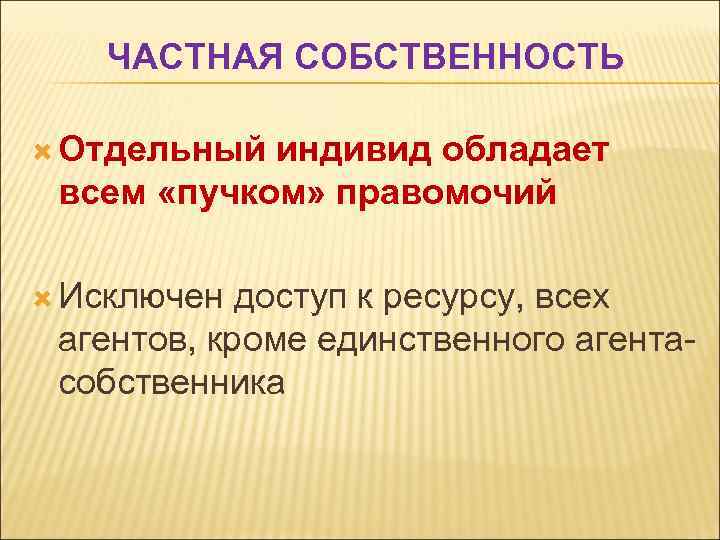 ЧАСТНАЯ СОБСТВЕННОСТЬ

Отдельный индивид обладает всем «пучком» правомочий

Исключен доступ к ресурсу, всех агентов, кроме единственного агента-собственника